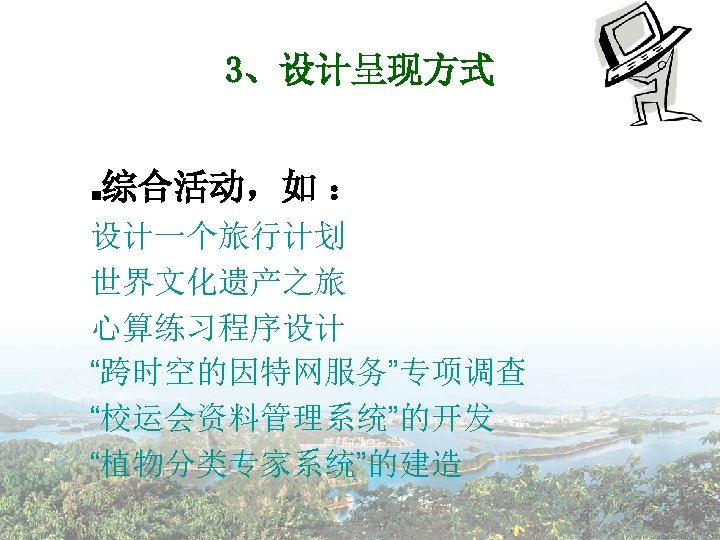 3、设计呈现方式

▪综合活动，如：

设计一个旅行计划

世界文化遗产之旅

心算练习程序设计

“跨时空的因特网服务”专项调查

“校运会资料管理系统”的开发

“植物分类专家系统”的建造